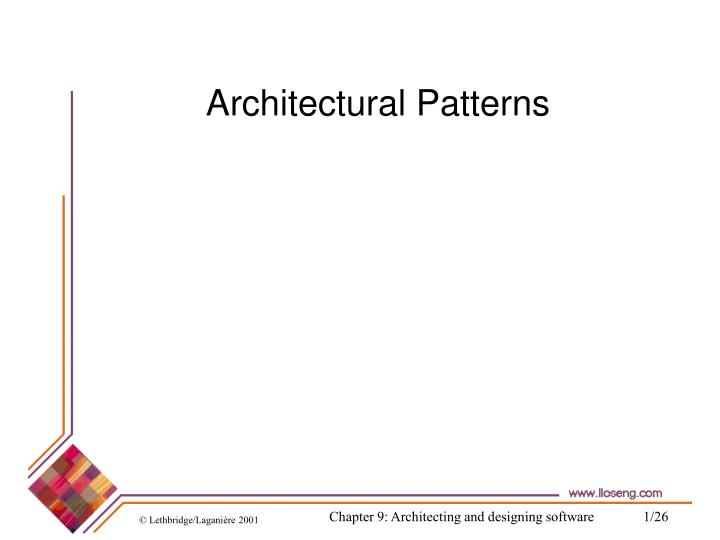 Architectural Patterns

www.lloseng.com

© Lethbridge/Laganière 2001

Chapter 9: Architecting and designing software

1/26